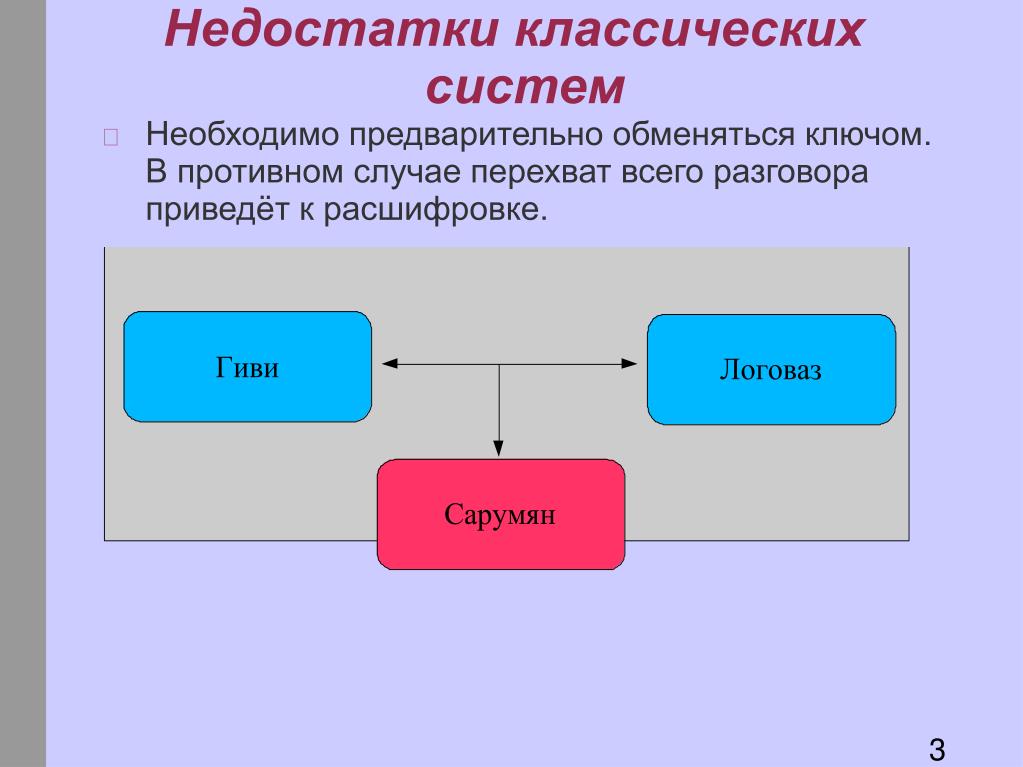 Недостатки классических систем

Необходимо предварительно обменяться ключом. В противном случае перехват всего разговора приведёт к расшифровке.

Гиви

Логоваз

Сарумян

3